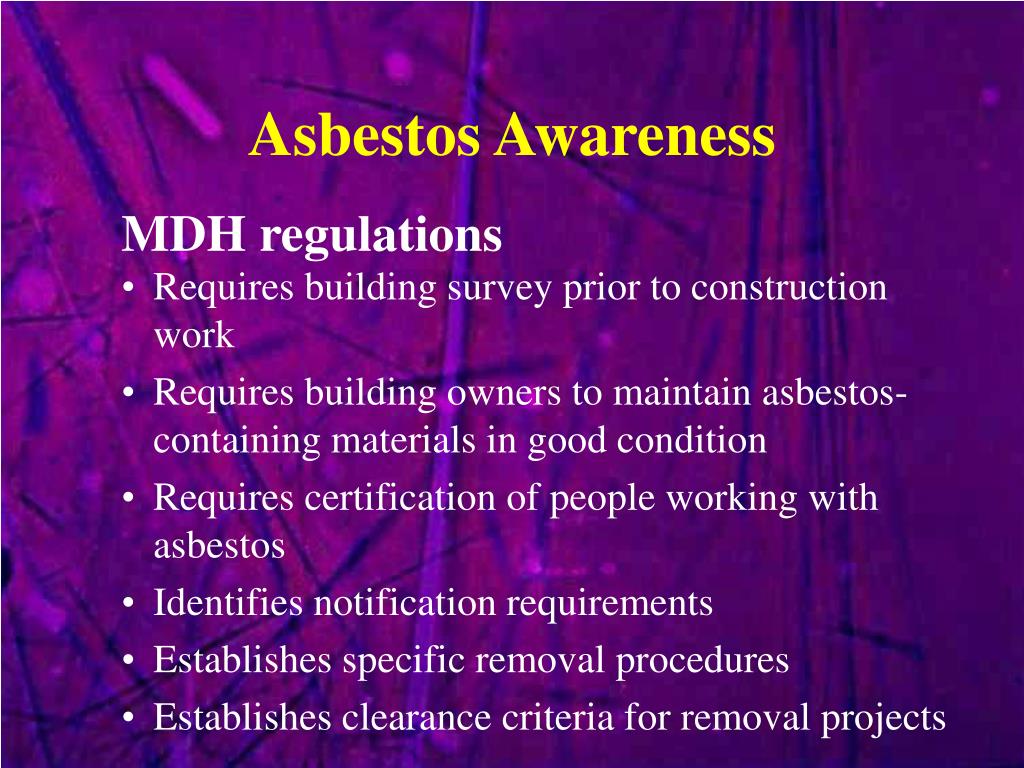 Asbestos Awareness

MDH regulations

• Requires building survey prior to construction work
• Requires building owners to maintain asbestos-containing materials in good condition
• Requires certification of people working with asbestos
• Identifies notification requirements
• Establishes specific removal procedures
• Establishes clearance criteria for removal projects